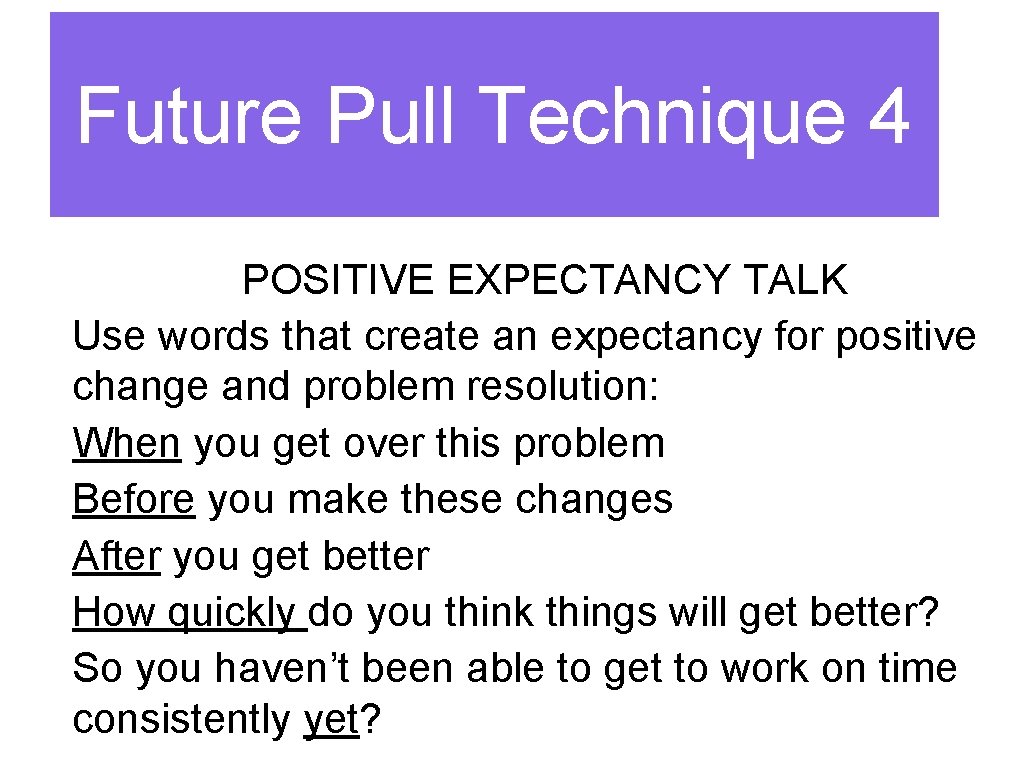 Future Pull Technique 4

POSITIVE EXPECTANCY TALK
Use words that create an expectancy for positive change and problem resolution:
When you get over this problem
Before you make these changes
After you get better
How quickly do you think things will get better?
So you haven't been able to get to work on time consistently yet?